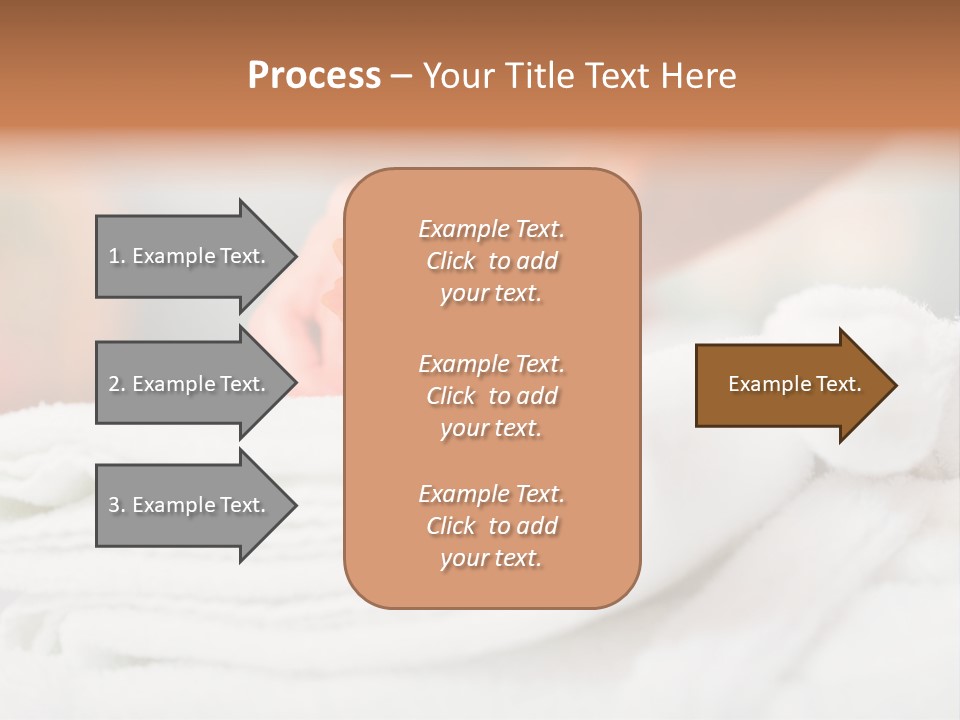 Process – Your Title Text Here

1. Example Text.

2. Example Text.

3. Example Text.

Example Text. Click to add your text.

Example Text. Click to add your text.

Example Text. Click to add your text.

Example Text.